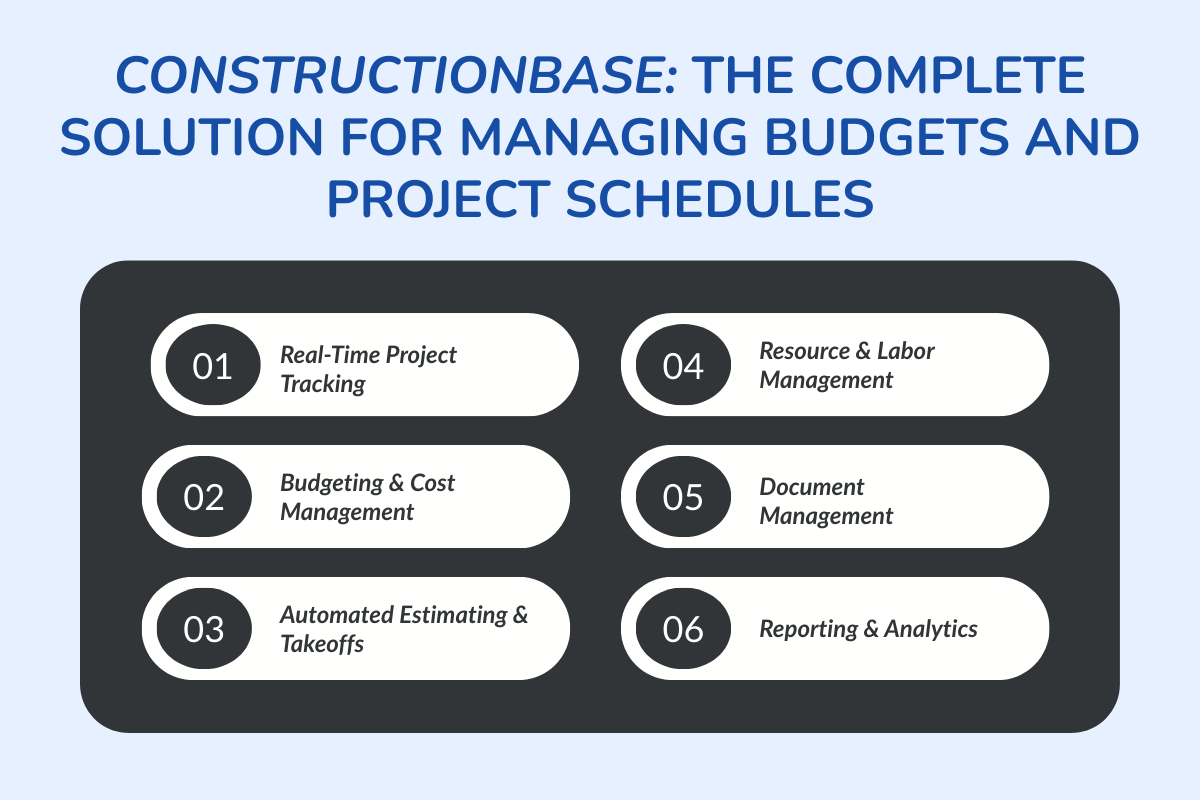 CONSTRUCTIONBASE: THE COMPLETE SOLUTION FOR MANAGING BUDGETS AND PROJECT SCHEDULES

01 Real-Time Project Tracking

02 Budgeting & Cost Management

03 Automated Estimating & Takeoffs

04 Resource & Labor Management

05 Document Management

06 Reporting & Analytics